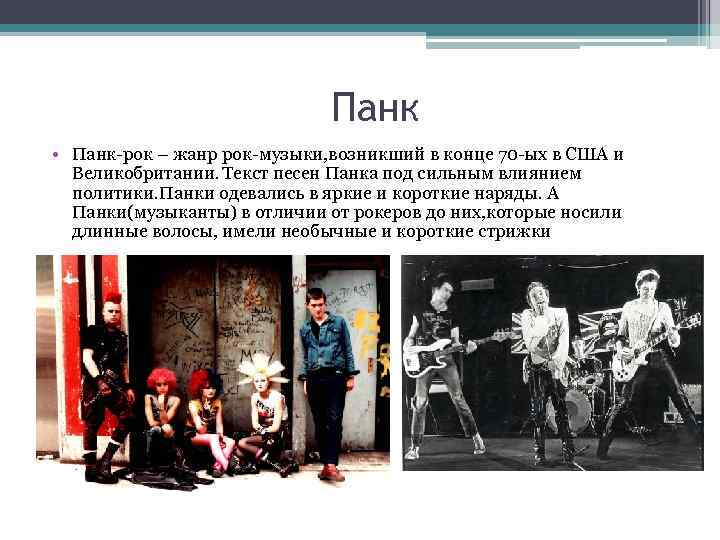 Панк

• Панк-рок – жанр рок-музыки,возникший в конце 70-ых в США и Великобритании. Текст песен Панка под сильным влиянием политики.Панки одевались в яркие и короткие наряды. А Панки(музыканты) в отличии от рокеров до них,которые носили длинные волосы, имели необычные и короткие стрижки